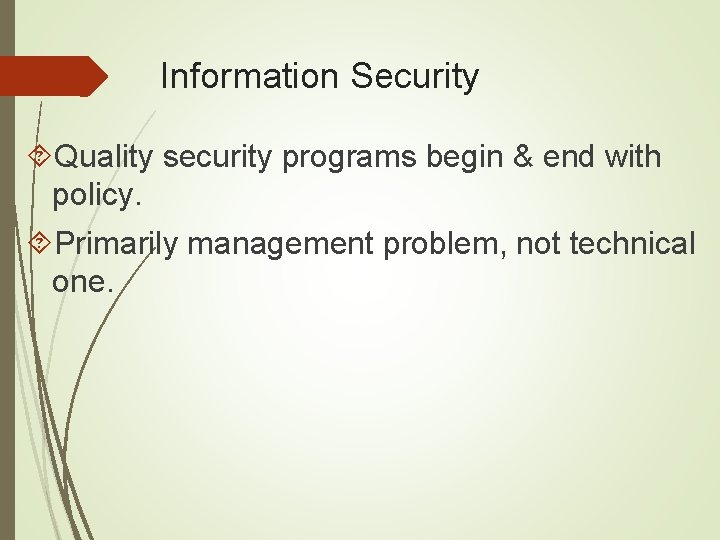 Information Security

Quality security programs begin & end with policy.

Primarily management problem, not technical one.